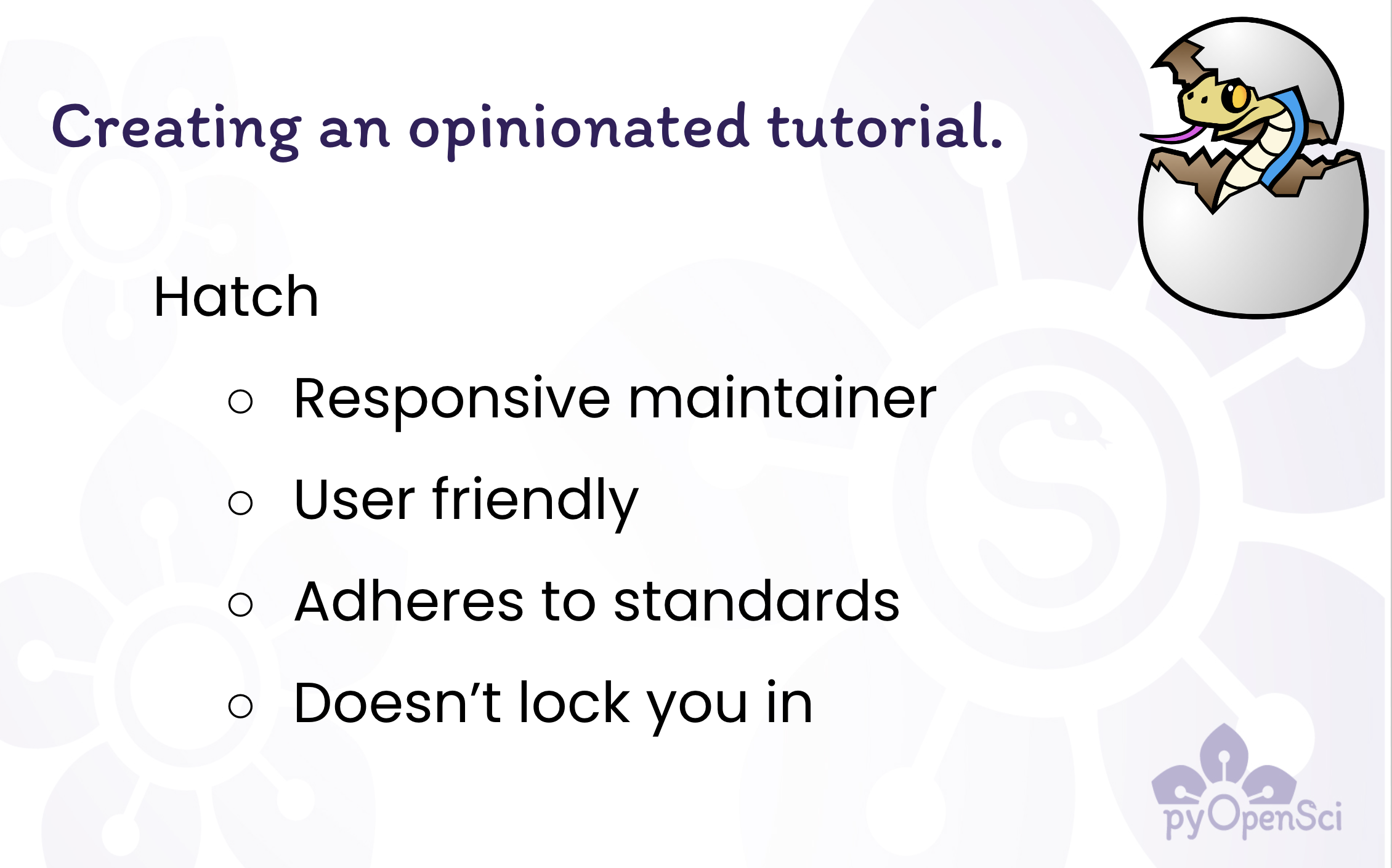 Creating an opinionated tutorial.

Hatch

○ Responsive maintainer
○ User friendly
○ Adheres to standards
○ Doesn’t lock you in

pyOpenSci